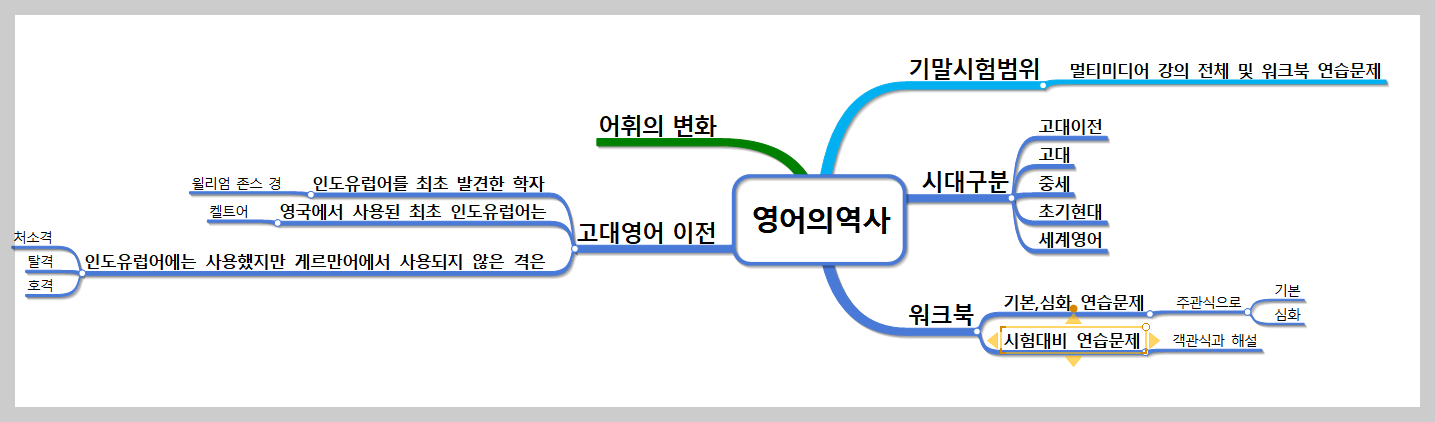 영어의역사

기말시험범위
멀티미디어 강의 전체 및 워크북 연습문제

시대구분
고대이전
고대
중세
초기현대
세계영어

워크북
기본,심화 연습문제
주관식으로
기본
심화
시험대비 연습문제
객관식과 해설

어휘의 변화

고대영어 이전
인도유럽어를 최초 발견한 학자
윌리엄 존스 경
영국에서 사용된 최초 인도유럽어는
켈트어
인도유럽어에는 사용했지만 게르만어에서 사용되지 않은 격은
처소격
탈격
호격